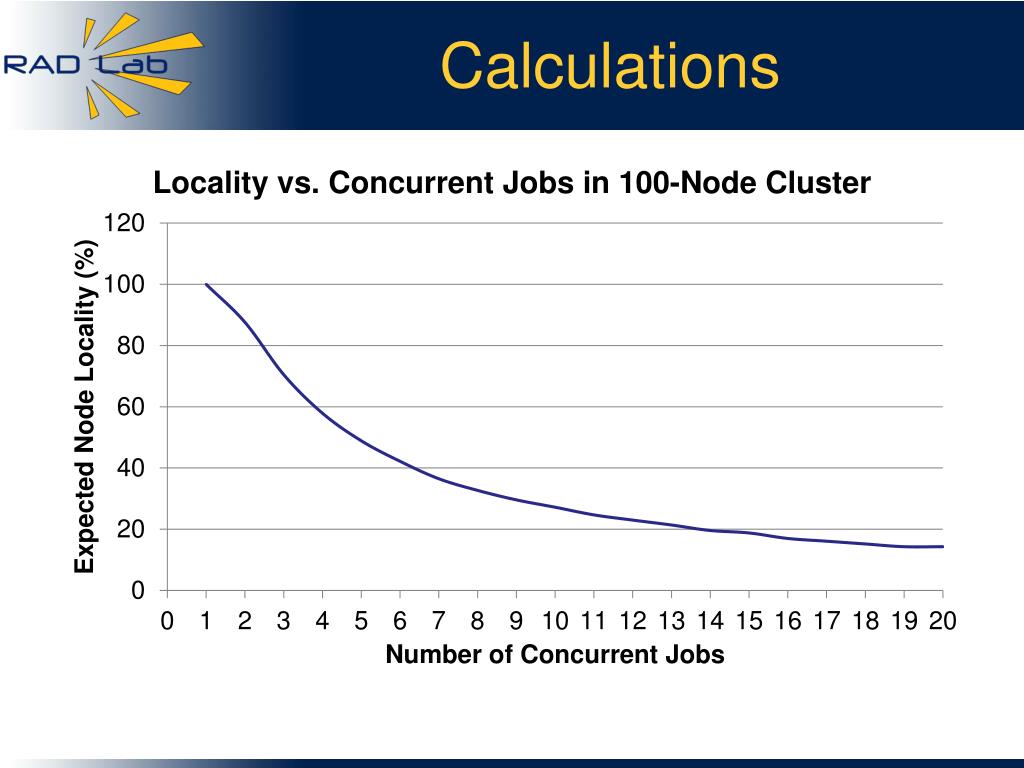 RAD Lab

Calculations

Locality vs. Concurrent Jobs in 100-Node Cluster

Expected Node Locality (%)

120
100
80
60
40
20
0

0 1 2 3 4 5 6 7 8 9 10 11 12 13 14 15 16 17 18 19 20

Number of Concurrent Jobs